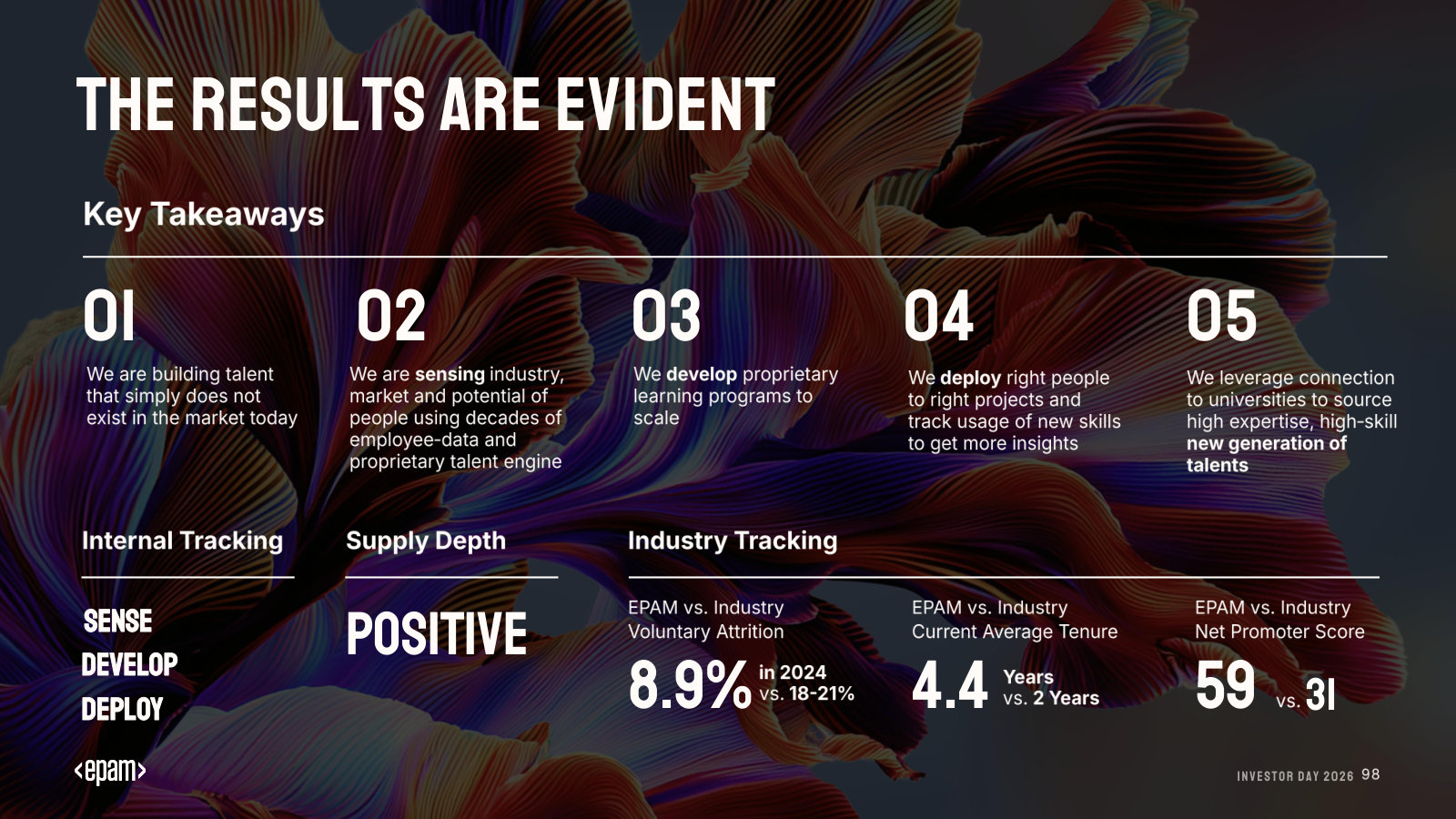 THE RESULTS ARE EVIDENT

Key Takeaways

01
We are building talent that simply does not exist in the market today

02
We are sensing industry, market and potential of people using decades of employee-data and proprietary talent engine

03
We develop proprietary learning programs to scale

04
We deploy right people to right projects and track usage of new skills to get more insights

05
We leverage connection to universities to source high expertise, high-skill new generation of talents

Internal Tracking
SENSE
DEVELOP
DEPLOY

Supply Depth
POSITIVE

Industry Tracking

EPAM vs. Industry Voluntary Attrition
8.9% in 2024 vs. 18-21%

EPAM vs. Industry Current Average Tenure
4.4 Years vs. 2 Years

EPAM vs. Industry Net Promoter Score
59 vs. 31

<epam>

INVESTOR DAY 2026 98